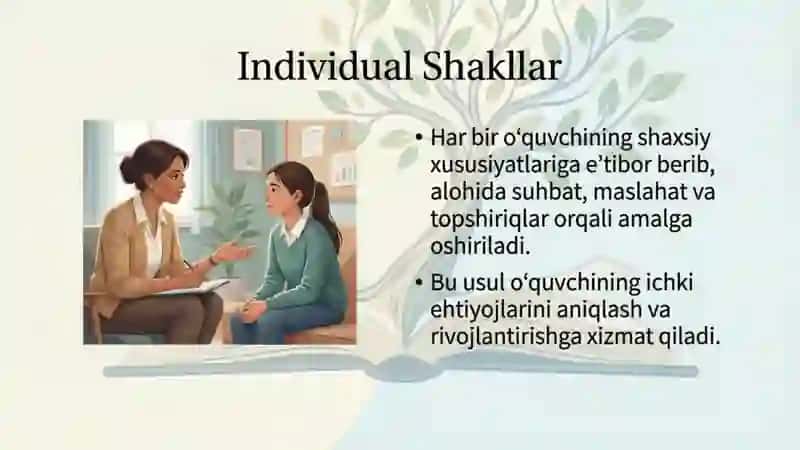 Individual Shakllar

• Har bir o‘quvchining shaxsiy xususiyatlariga e’tibor berib, alohida suhbat, maslahat va topshiriqlar orqali amalga oshiriladi.

• Bu usul o‘quvchining ichki ehtiyojlarini aniqlash va rivojlantirishga xizmat qiladi.